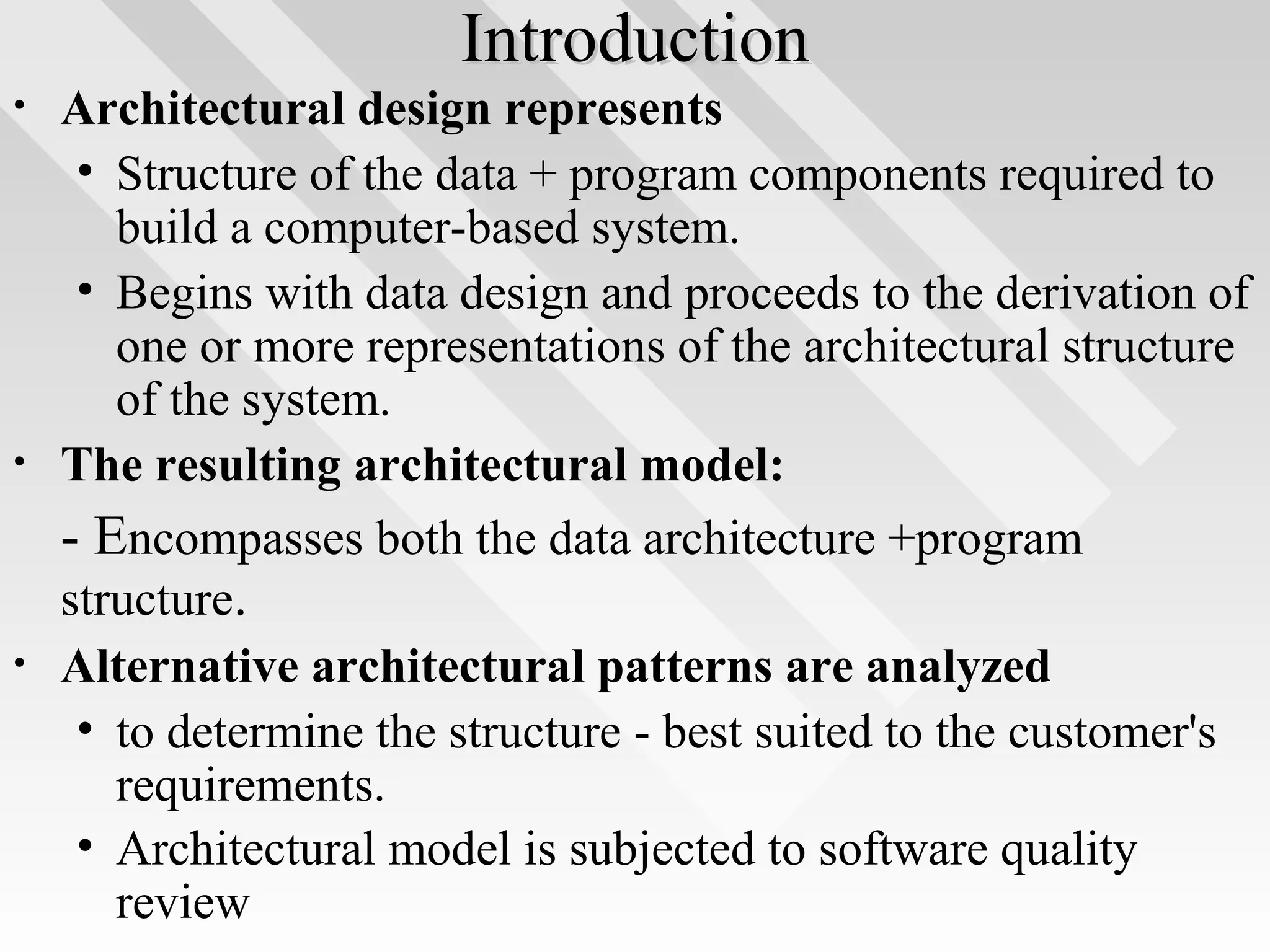 Introduction

• Architectural design represents

• Structure of the data + program components required to build a computer-based system.

• Begins with data design and proceeds to the derivation of one or more representations of the architectural structure of the system.

• The resulting architectural model:

- Encompasses both the data architecture +program structure.

• Alternative architectural patterns are analyzed

• to determine the structure - best suited to the customer's requirements.

• Architectural model is subjected to software quality review